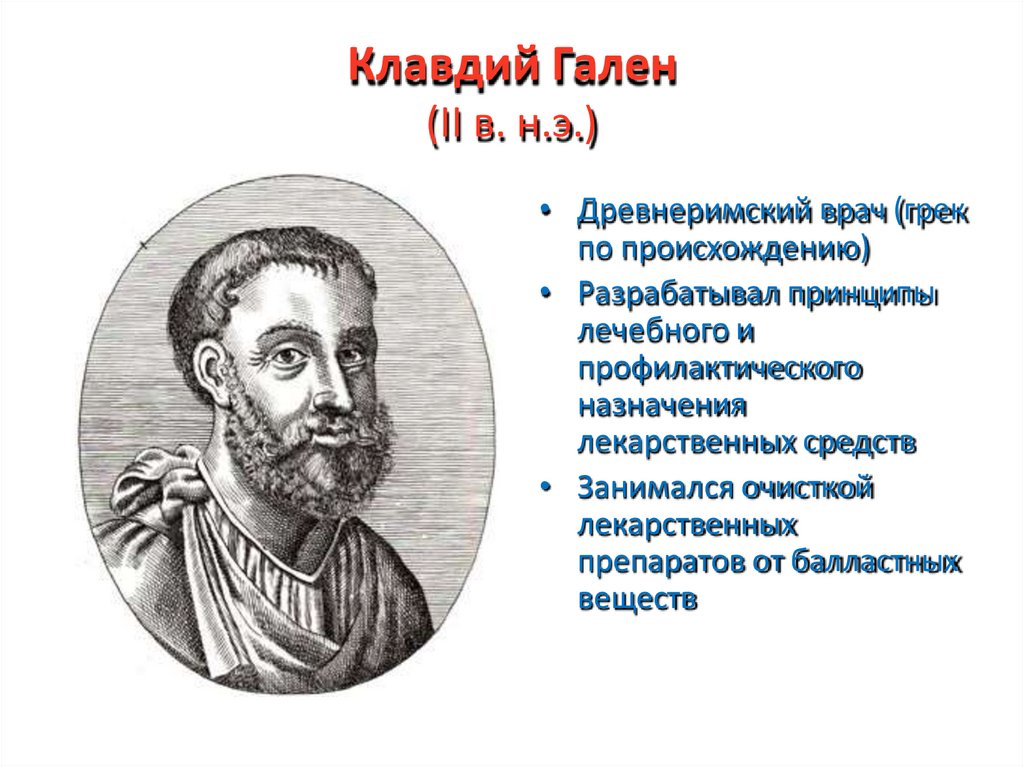 Клавдий Гален
(II в. н.э.)

• Древнеримский врач (грек по происхождению)
• Разрабатывал принципы лечебного и профилактического назначения лекарственных средств
• Занимался очисткой лекарственных препаратов от балластных веществ